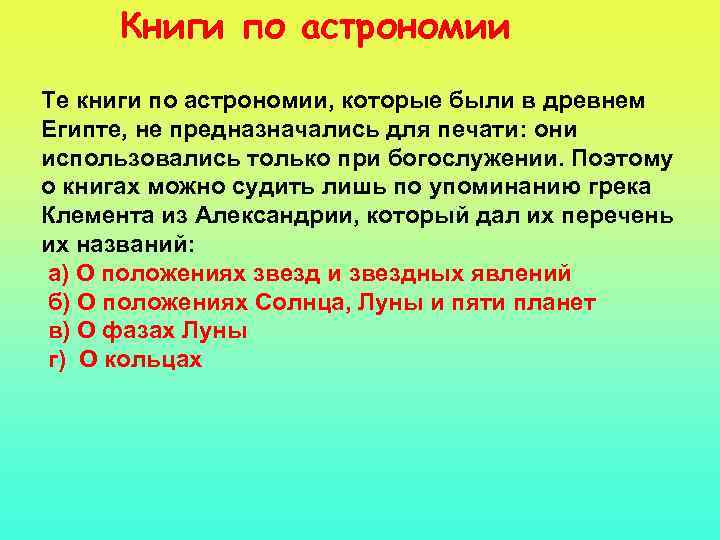 Книги по астрономии

Те книги по астрономии, которые были в древнем Египте, не предназначались для печати: они использовались только при богослужении. Поэтому о книгах можно судить лишь по упоминанию грека Клемента из Александрии, который дал их перечень их названий:
а) О положениях звезд и звездных явлений
б) О положениях Солнца, Луны и пяти планет
в) О фазах Луны
г) О кольцах